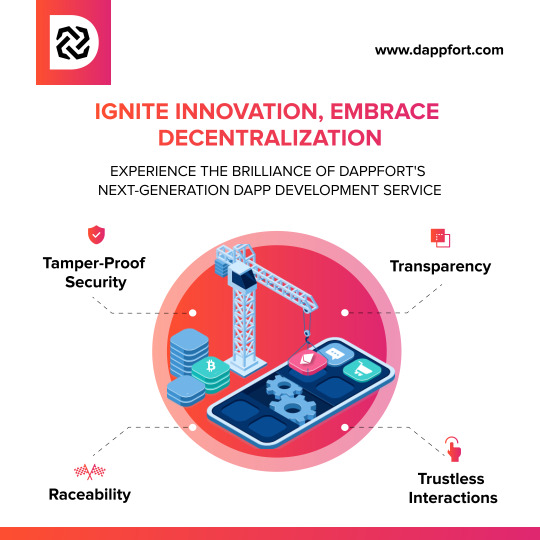 www.dappfort.com

IGNITE INNOVATION, EMBRACE DECENTRALIZATION

EXPERIENCE THE BRILLIANCE OF DAPPFORT'S NEXT-GENERATION DAPP DEVELOPMENT SERVICE

Tamper-Proof Security

Transparency

Raceability

Trustless Interactions